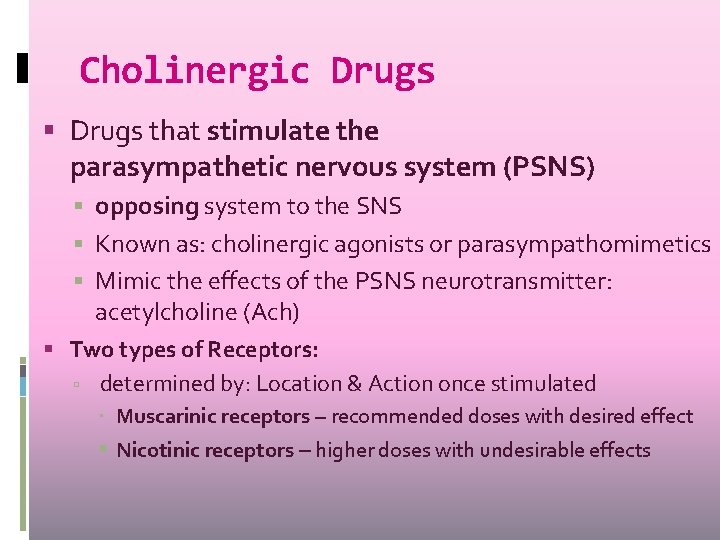 Cholinergic Drugs

Drugs that stimulate the parasympathetic nervous system (PSNS)

opposing system to the SNS

Known as: cholinergic agonists or parasympathomimetics

Mimic the effects of the PSNS neurotransmitter: acetylcholine (Ach)

Two types of Receptors:

determined by: Location & Action once stimulated

Muscarinic receptors – recommended doses with desired effect

Nicotinic receptors – higher doses with undesirable effects